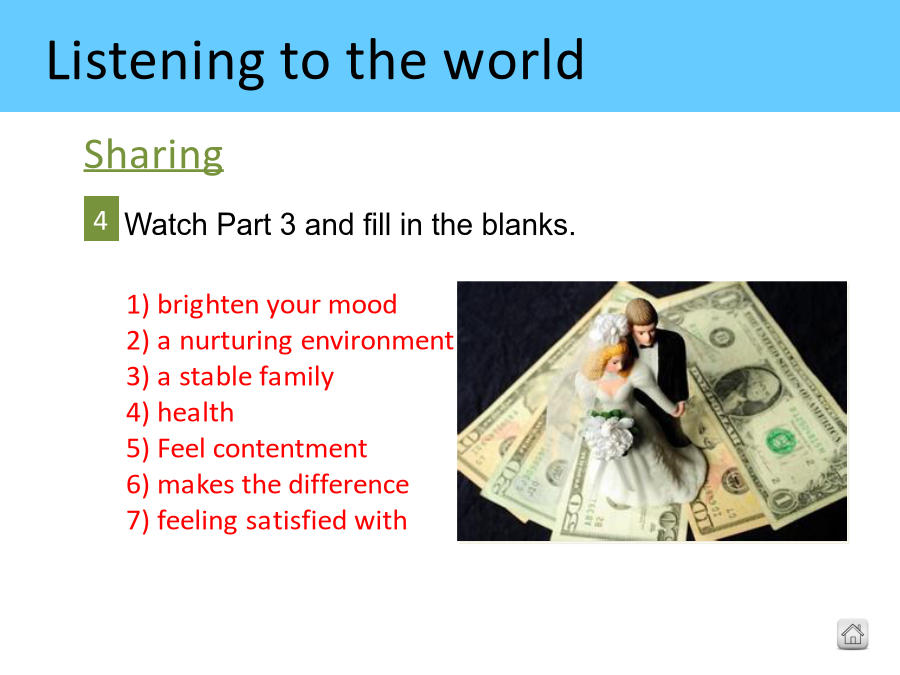 Listening to the world

Sharing

4 Watch Part 3 and fill in the blanks.

1) brighten your mood
2) a nurturing environment
3) a stable family
4) health
5) Feel contentment
6) makes the difference
7) feeling satisfied with